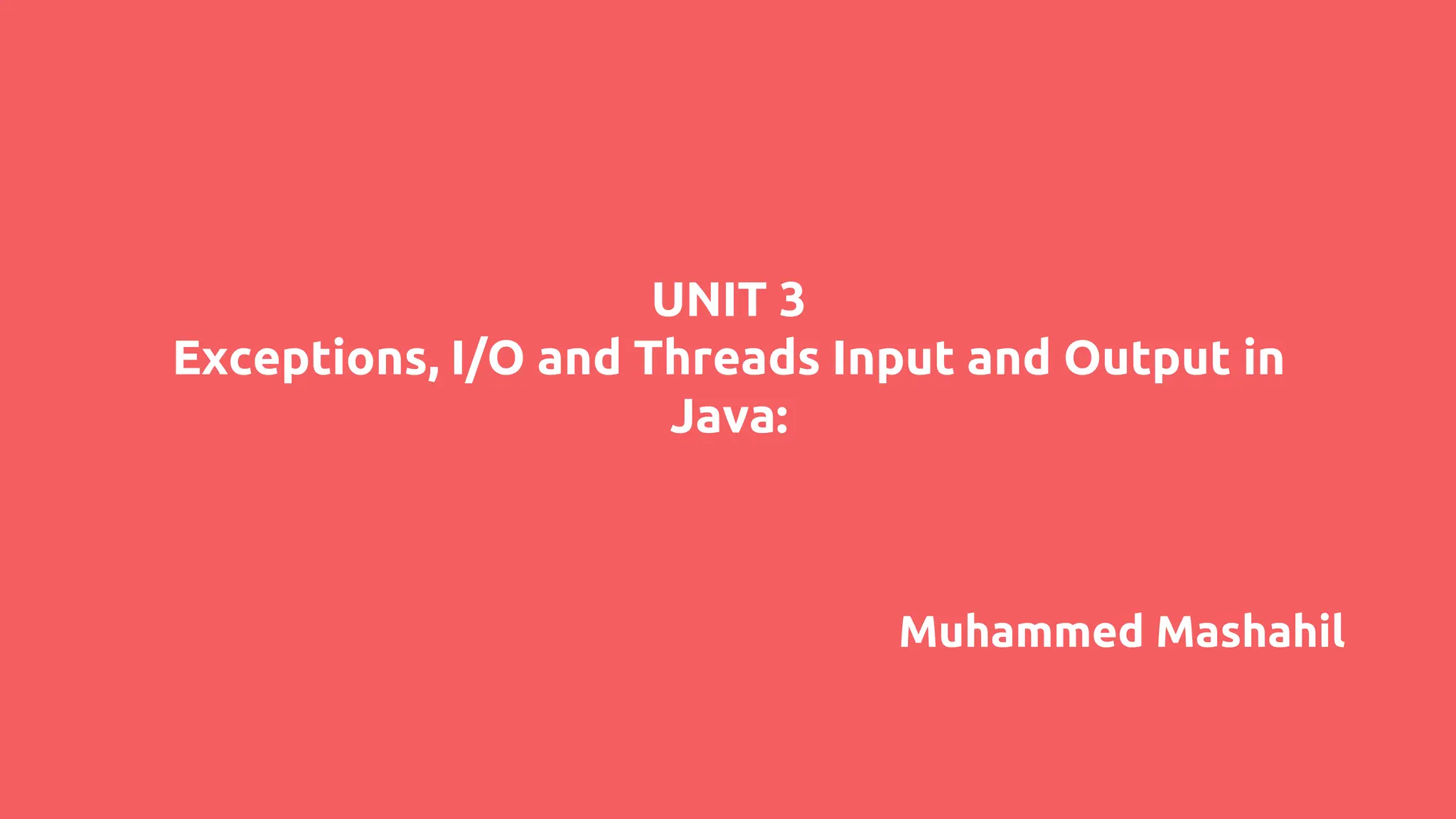 UNIT 3
Exceptions, I/O and Threads Input and Output in Java:

Muhammed Mashahil